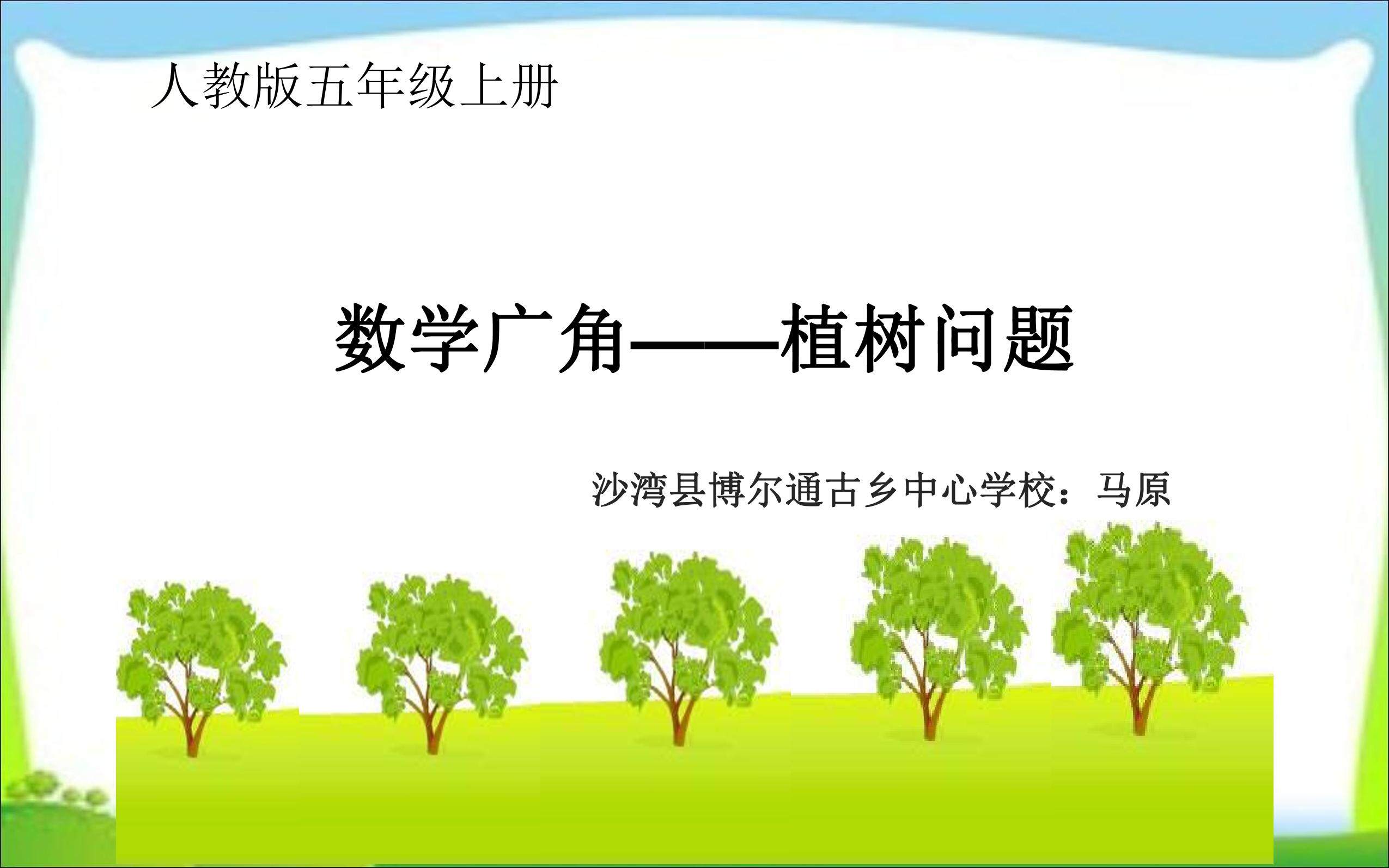 人教版五年级上册

数学广角——植树问题

沙湾县博尔通古乡中心学校：马原